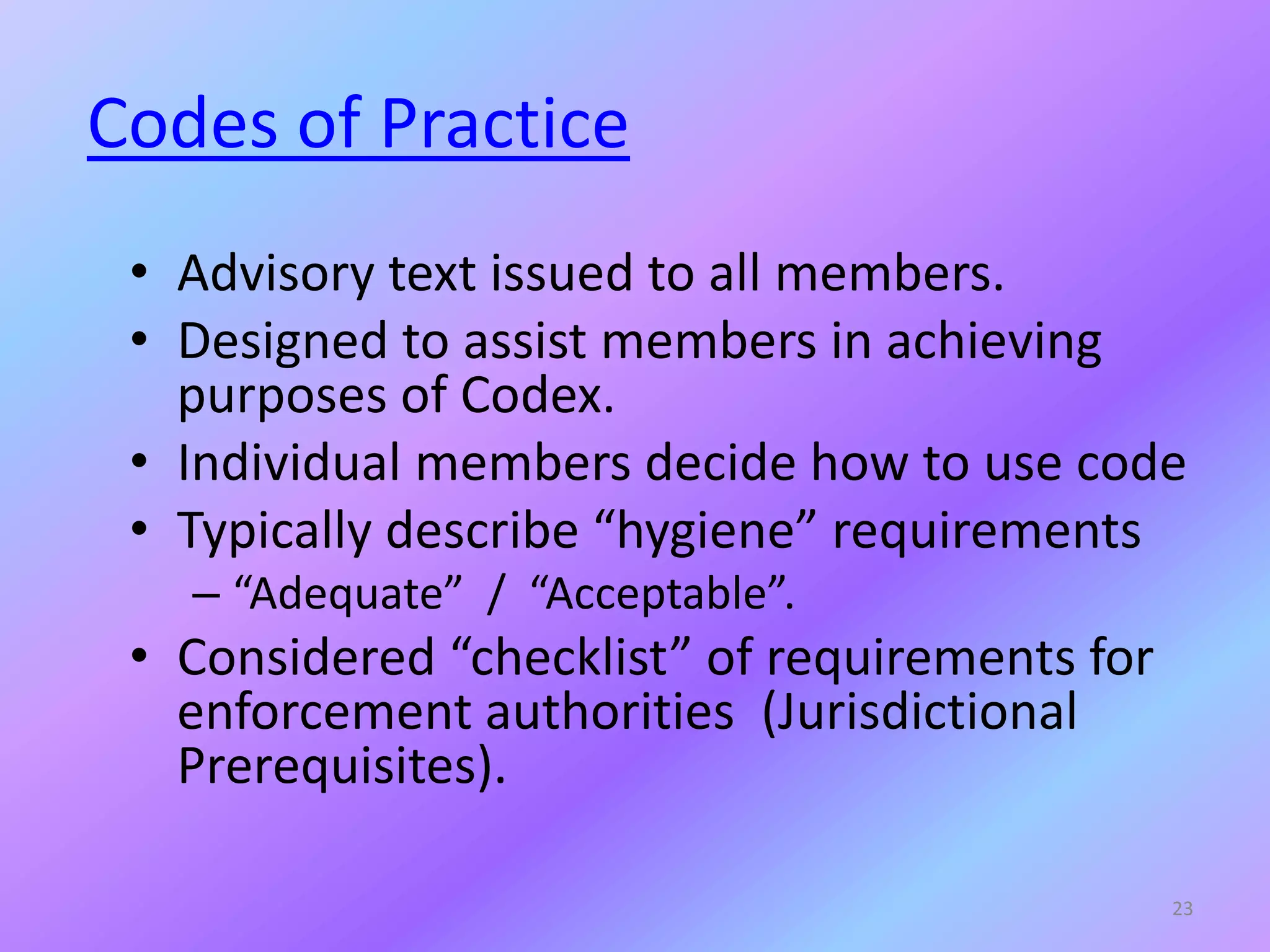 Codes of Practice

• Advisory text issued to all members.
• Designed to assist members in achieving purposes of Codex.
• Individual members decide how to use code
• Typically describe “hygiene” requirements
– “Adequate” / “Acceptable”.
• Considered “checklist” of requirements for enforcement authorities (Jurisdictional Prerequisites).

23